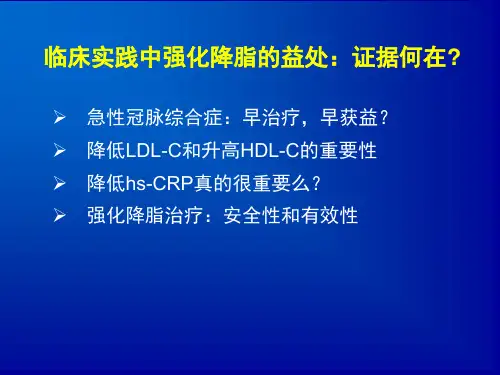 临床实践中强化降脂的益处：证据何在？

➢ 急性冠脉综合症：早治疗，早获益？
➢ 降低LDL-C和升高HDL-C的重要性
➢ 降低hs-CRP真的很重要么？
➢ 强化降脂治疗：安全性和有效性